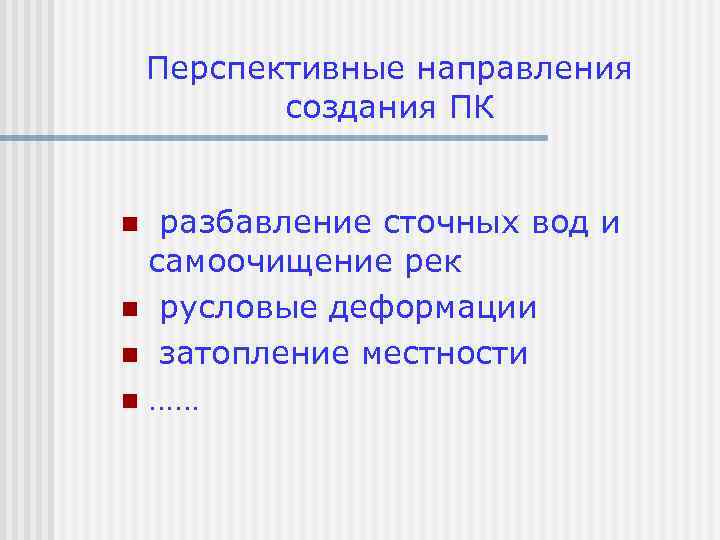 Перспективные направления создания ПК

- разбавление сточных вод и самоочищение рек
- русловые деформации
- затопление местности
- ……